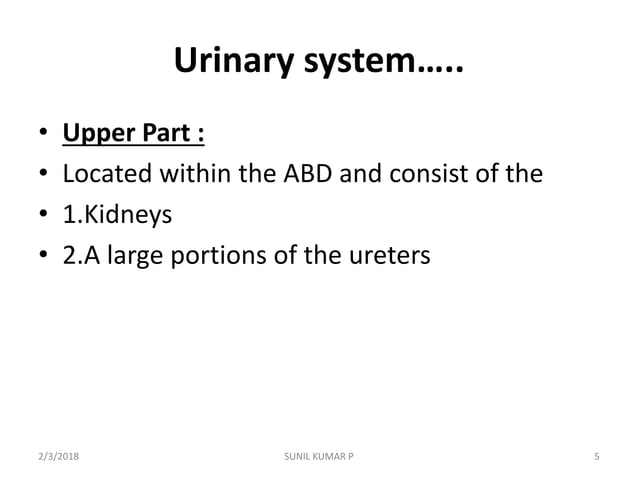 Urinary system…..

• Upper Part :
• Located within the ABD and consist of the
• 1.Kidneys
• 2.A large portions of the ureters

2/3/2018 SUNIL KUMAR P 5